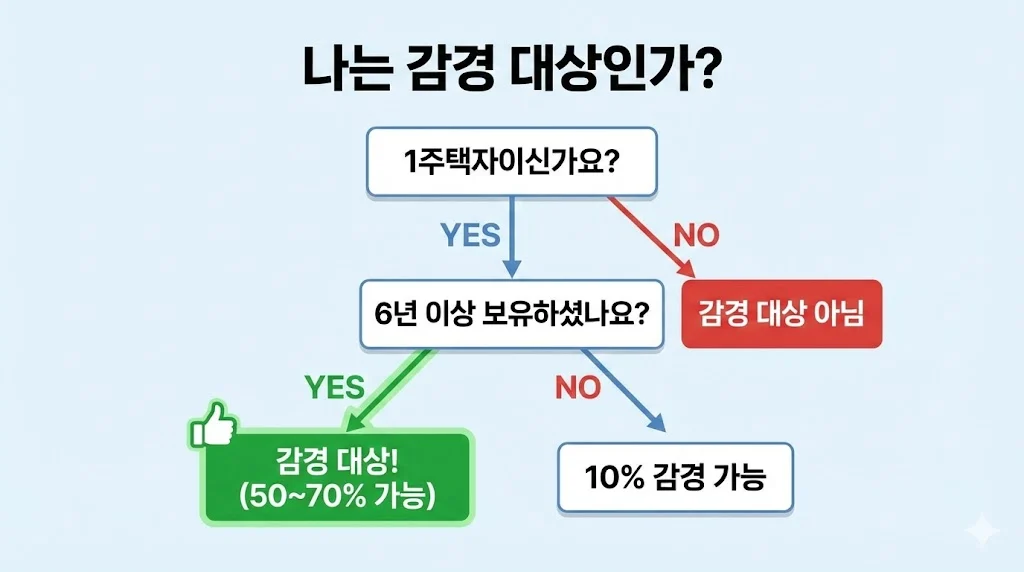 나는 감경 대상인가?

1주택자이신가요?

YES

NO

6년 이상 보유하셨나요?

감경 대상 아님

YES

NO

감경 대상!
(50~70% 가능)

10% 감경 가능